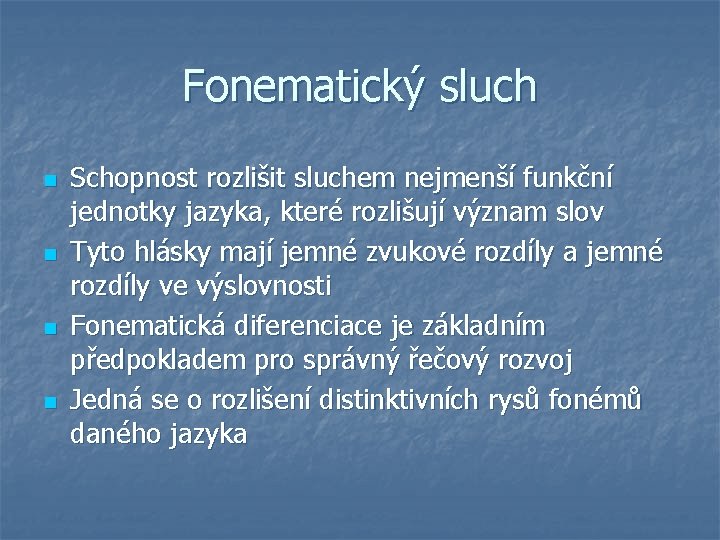 Fonematický sluch

- Schopnost rozlišit sluchem nejmenší funkční jednotky jazyka, které rozlišují význam slov
- Tyto hlásky mají jemné zvukové rozdíly a jemné rozdíly ve výslovnosti
- Fonematická diferenciace je základním předpokladem pro správný řečový rozvoj
- Jedná se o rozlišení distinktivních rysů fonémů daného jazyka